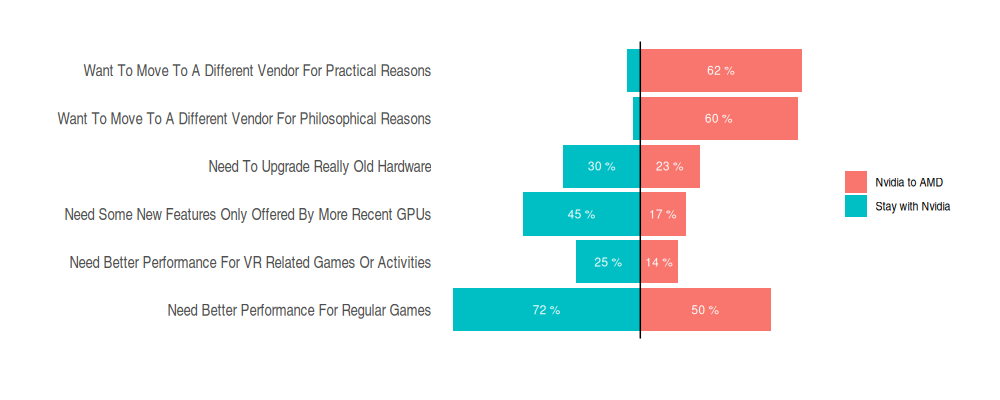 Want To Move To A Different Vendor For Practical Reasons
62 %

Want To Move To A Different Vendor For Philosophical Reasons
60 %

Need To Upgrade Really Old Hardware
30 %
23 %

Need Some New Features Only Offered By More Recent GPUs
45 %
17 %

Need Better Performance For VR Related Games Or Activities
25 %
14 %

Need Better Performance For Regular Games
72 %
50 %

Nvidia to AMD
Stay with Nvidia